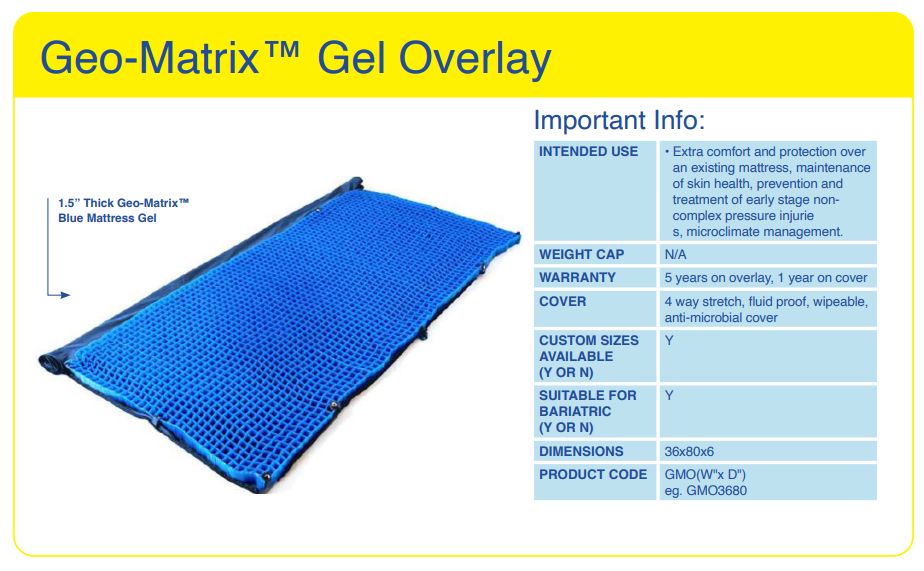 Geo-Matrix™ Gel Overlay

1.5" Thick Geo-Matrix™ Blue Mattress Gel

Important Info:

| INTENDED USE | • Extra comfort and protection over an existing mattress, maintenance of skin health, prevention and treatment of early stage non-complex pressure injurie s, microclimate management. |
|---|---|
| WEIGHT CAP | N/A |
| WARRANTY | 5 years on overlay, 1 year on cover |
| COVER | 4 way stretch, fluid proof, wipeable, anti-microbial cover |
| CUSTOM SIZES AVAILABLE (Y OR N) | Y |
| SUITABLE FOR BARIATRIC (Y OR N) | Y |
| DIMENSIONS | 36x80x6 |
| PRODUCT CODE | GMO(W"x D") eg. GMO3680 |